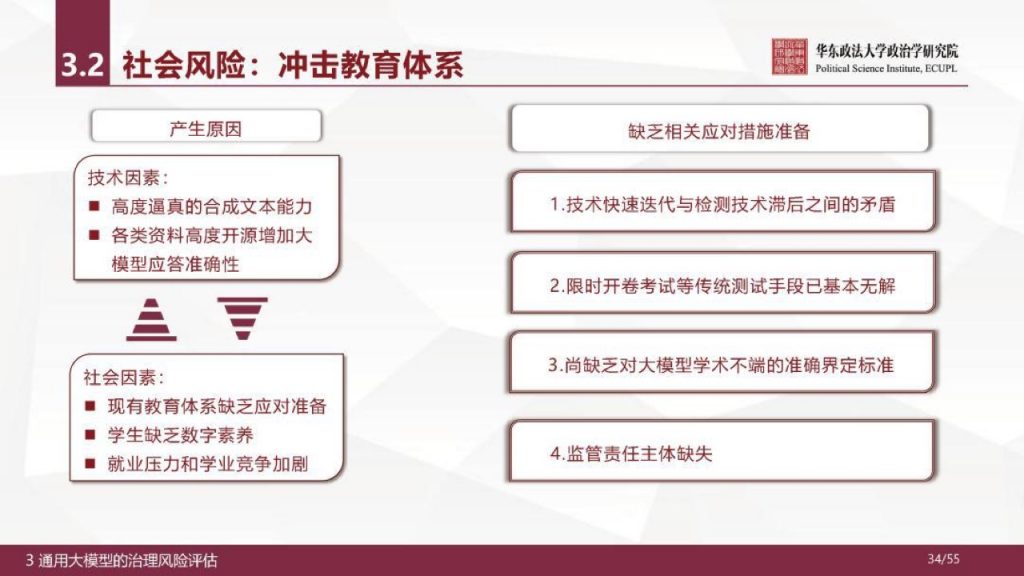 3.2 社会风险：冲击教育体系

华东政法大学政治学研究院
Political Science Institute, ECUPL

产生原因

技术因素：
■ 高度逼真的合成文本能力
■ 各类资料高度开源增加大模型应答准确性

社会因素：
■ 现有教育体系缺乏应对准备
■ 学生缺乏数字素养
■ 就业压力和学业竞争加剧

缺乏相关应对措施准备

1.技术快速迭代与检测技术滞后之间的矛盾

2.限时开卷考试等传统测试手段已基本无解

3.尚缺乏对大模型学术不端的准确界定标准

4.监管责任主体缺失

3 通用大模型的治理风险评估

34/55